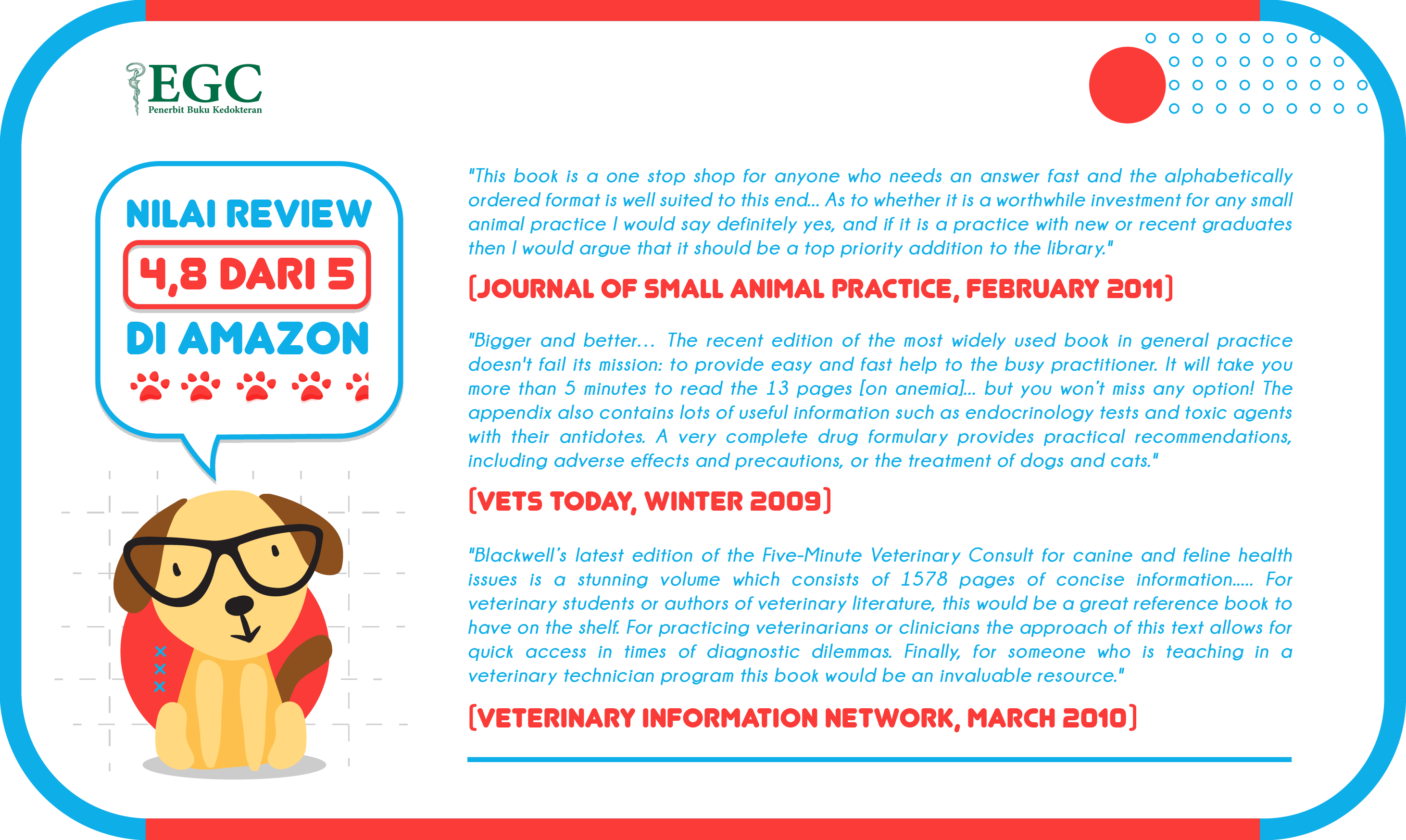 EGC
Penerbit Buku Kedokteran

NILAI REVIEW
4,8 DARI 5
DI AMAZON

"This book is a one stop shop for anyone who needs an answer fast and the alphabetically ordered format is well suited to this end... As to whether it is a worthwhile investment for any small animal practice I would say definitely yes, and if it is a practice with new or recent graduates then I would argue that it should be a top priority addition to the library."

(JOURNAL OF SMALL ANIMAL PRACTICE, FEBRUARY 2011)

"Bigger and better... The recent edition of the most widely used book in general practice doesn't fail its mission: to provide easy and fast help to the busy practitioner. It will take you more than 5 minutes to read the 13 pages [on anemia]... but you won't miss any option! The appendix also contains lots of useful information such as endocrinology tests and toxic agents with their antidotes. A very complete drug formulary provides practical recommendations, including adverse effects and precautions, or the treatment of dogs and cats."

(VETS TODAY, WINTER 2009)

"Blackwell's latest edition of the Five-Minute Veterinary Consult for canine and feline health issues is a stunning volume which consists of 1578 pages of concise information..... For veterinary students or authors of veterinary literature, this would be a great reference book to have on the shelf. For practicing veterinarians or clinicians the approach of this text allows for quick access in times of diagnostic dilemmas. Finally, for someone who is teaching in a veterinary technician program this book would be an invaluable resource."

(VETERINARY INFORMATION NETWORK, MARCH 2010)